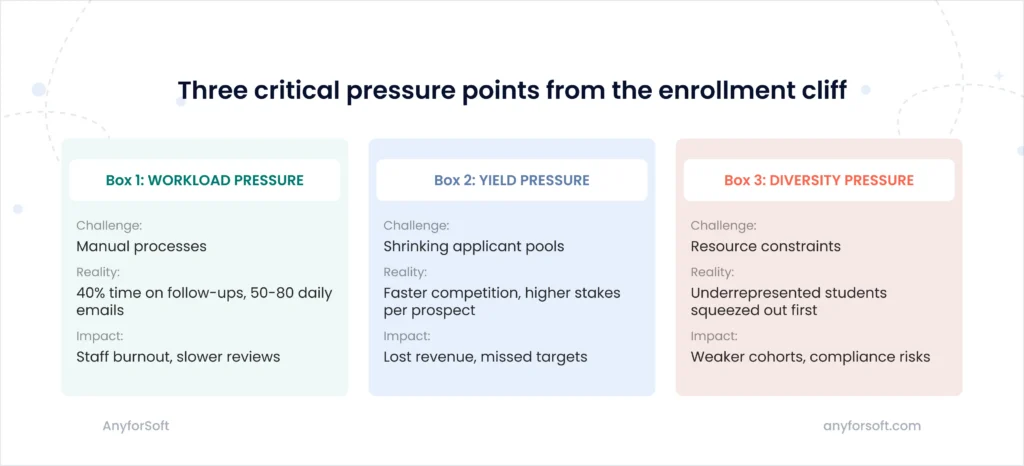 Three critical pressure points from the enrollment cliff

Box 1: WORKLOAD PRESSURE

Challenge:
Manual processes
Reality:
40% time on follow-ups, 50-80 daily emails
Impact:
Staff burnout, slower reviews

Box 2: YIELD PRESSURE

Challenge:
Shrinking applicant pools
Reality:
Faster competition, higher stakes per prospect
Impact:
Lost revenue, missed targets

Box 3: DIVERSITY PRESSURE

Challenge:
Resource constraints
Reality:
Underrepresented students squeezed out first
Impact:
Weaker cohorts, compliance risks

AnyforSoft

anyforsoft.com